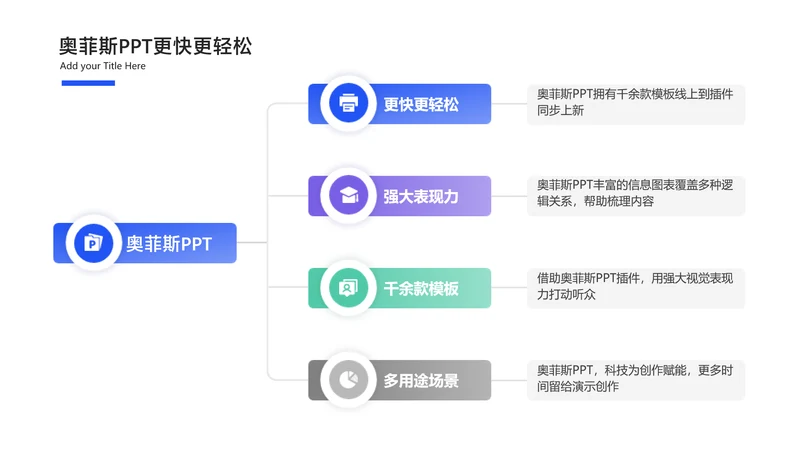 奥菲斯PPT更快更轻松
Add your Title Here

奥菲斯PPT

更快更轻松

奥菲斯PPT拥有千余款模板线上到插件同步上新

强大表现力

奥菲斯PPT丰富的信息图表覆盖多种逻辑关系，帮助梳理内容

千余款模板

借助奥菲斯PPT插件，用强大视觉表现力打动听众

多用途场景

奥菲斯PPT，科技为创作赋能，更多时间留给演示创作